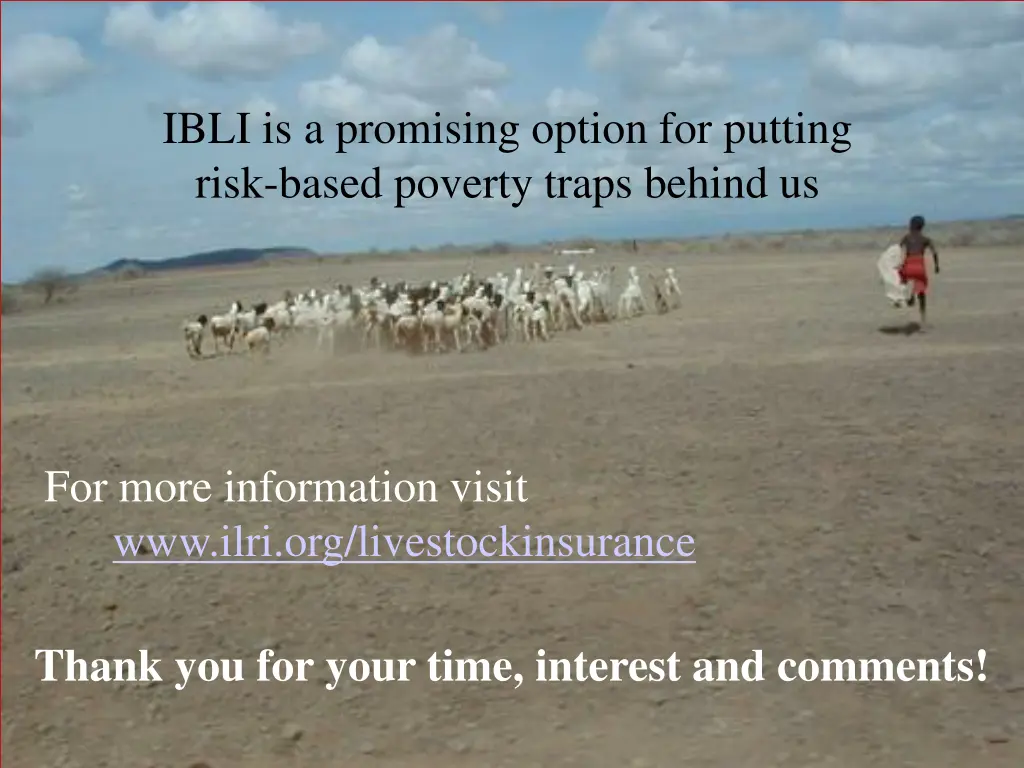 IBLI is a promising option for putting risk-based poverty traps behind us

For more information visit
www.ilri.org/livestockinsurance

Thank you for your time, interest and comments!